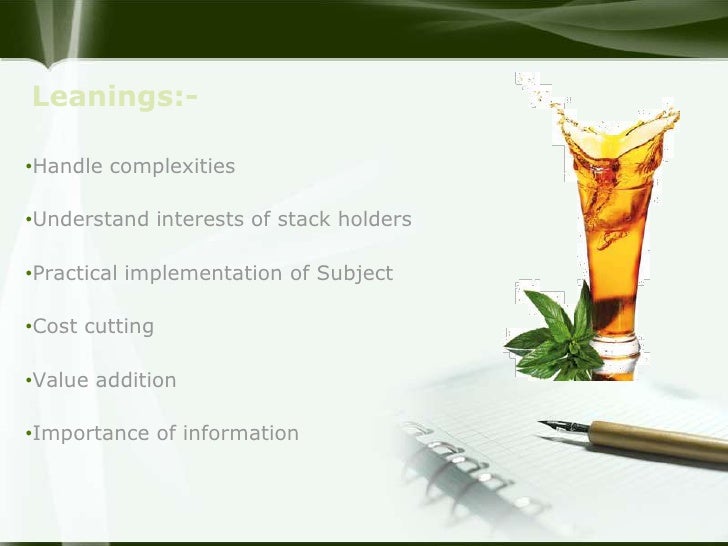 Leanings:-

•Handle complexities

•Understand interests of stack holders

•Practical implementation of Subject

•Cost cutting

•Value addition

•Importance of information